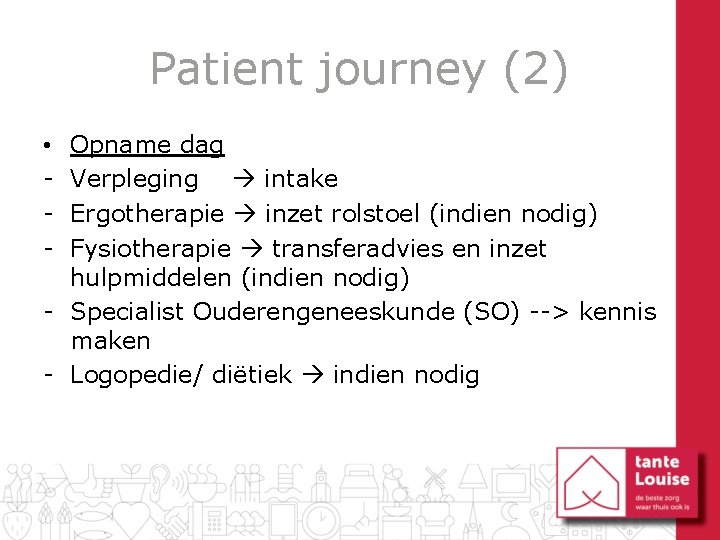 Patient journey (2)

• Opname dag
- Verpleging → intake
- Ergotherapie → inzet rolstoel (indien nodig)
- Fysiotherapie → transferadvies en inzet hulpmiddelen (indien nodig)
- Specialist Ouderengeneeskunde (SO) --> kennis maken
- Logopedie/ diëtiek → indien nodig

tante Louise
de beste zorg waar thuis ook is